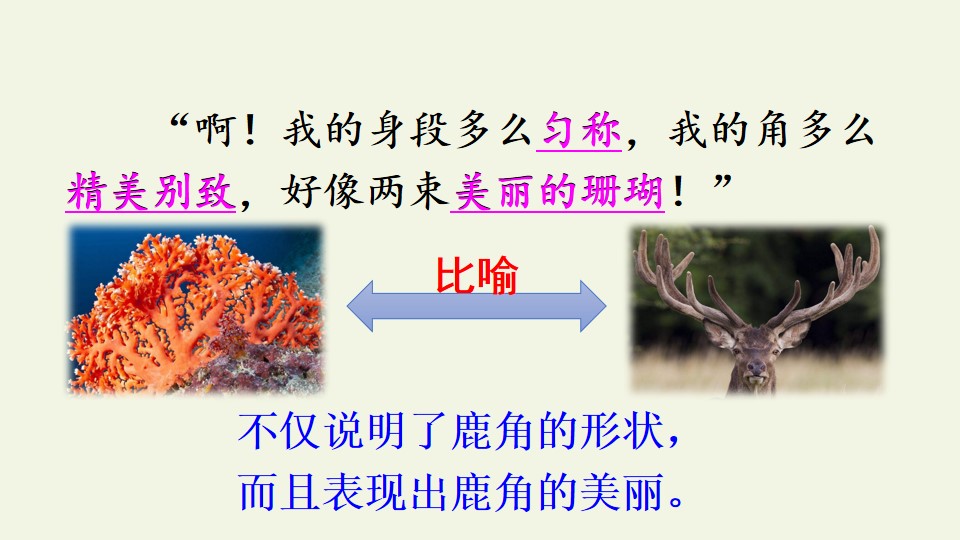 “啊！我的身段多么匀称，我的角多么精美别致，好像两束美丽的珊瑚！”

比喻

不仅说明了鹿角的形状，
而且表现出鹿角的美丽。